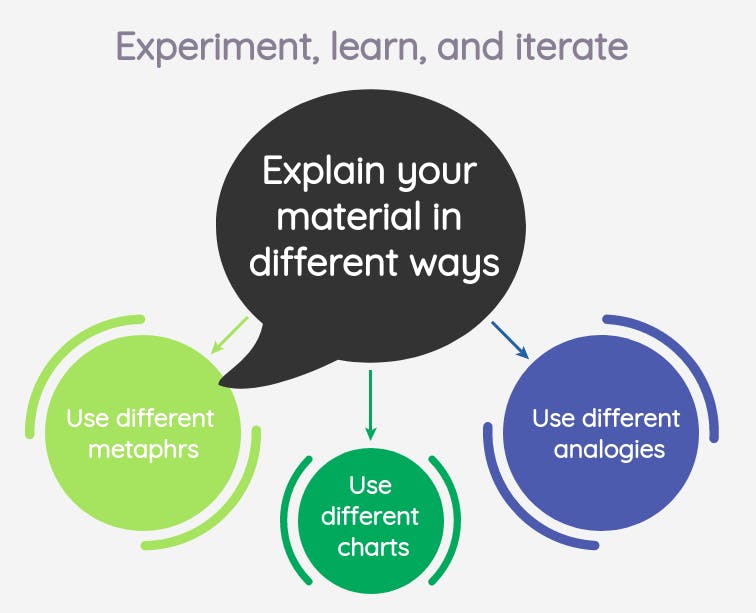 Experiment, learn, and iterate

Explain your material in different ways

Use different metaphrs

Use different charts

Use different analogies